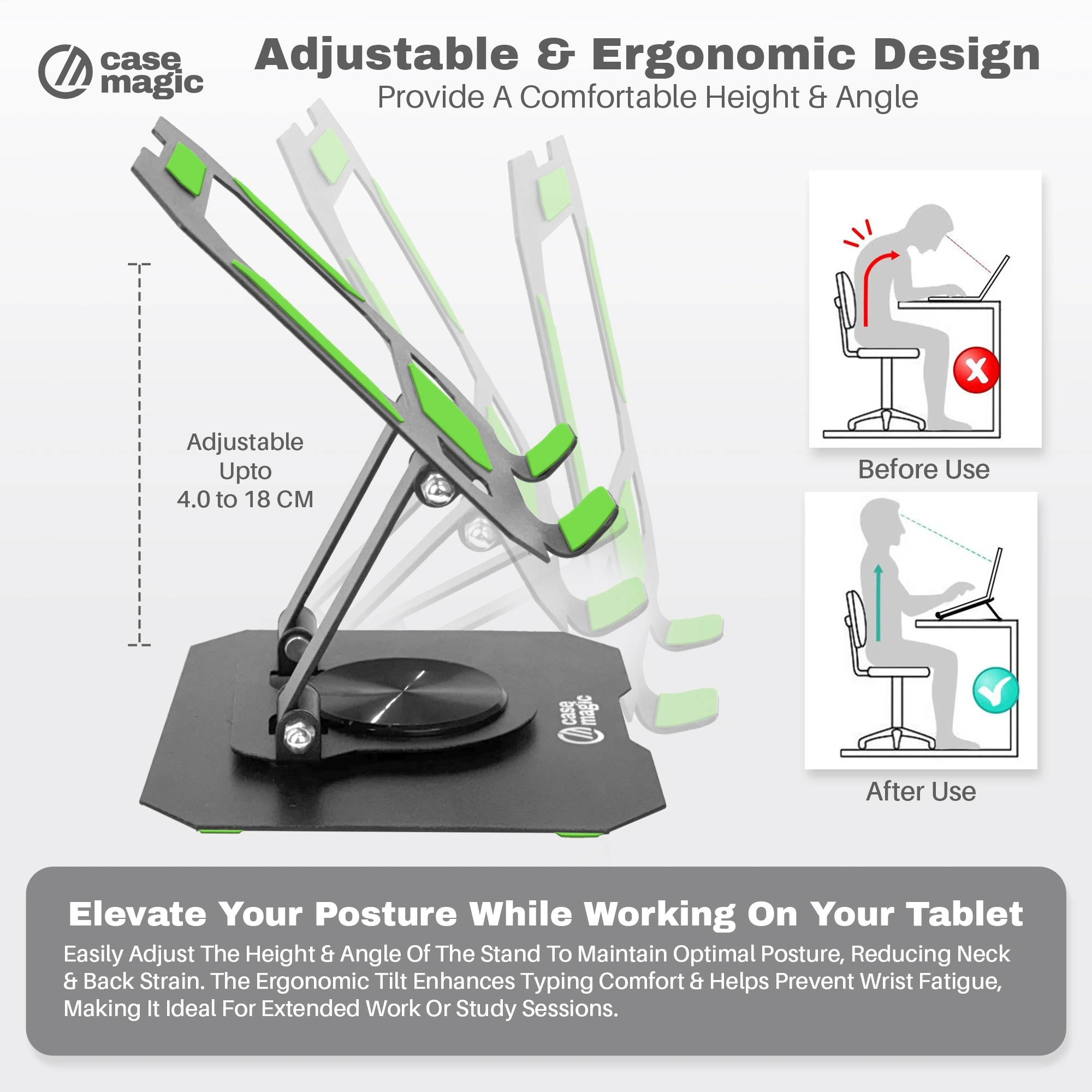 case magic

Adjustable & Ergonomic Design
Provide A Comfortable Height & Angle

Adjustable Upto 4.0 to 18 CM

case magic

Before Use

After Use

Elevate Your Posture While Working On Your Tablet
Easily Adjust The Height & Angle Of The Stand To Maintain Optimal Posture, Reducing Neck & Back Strain. The Ergonomic Tilt Enhances Typing Comfort & Helps Prevent Wrist Fatigue, Making It Ideal For Extended Work Or Study Sessions.